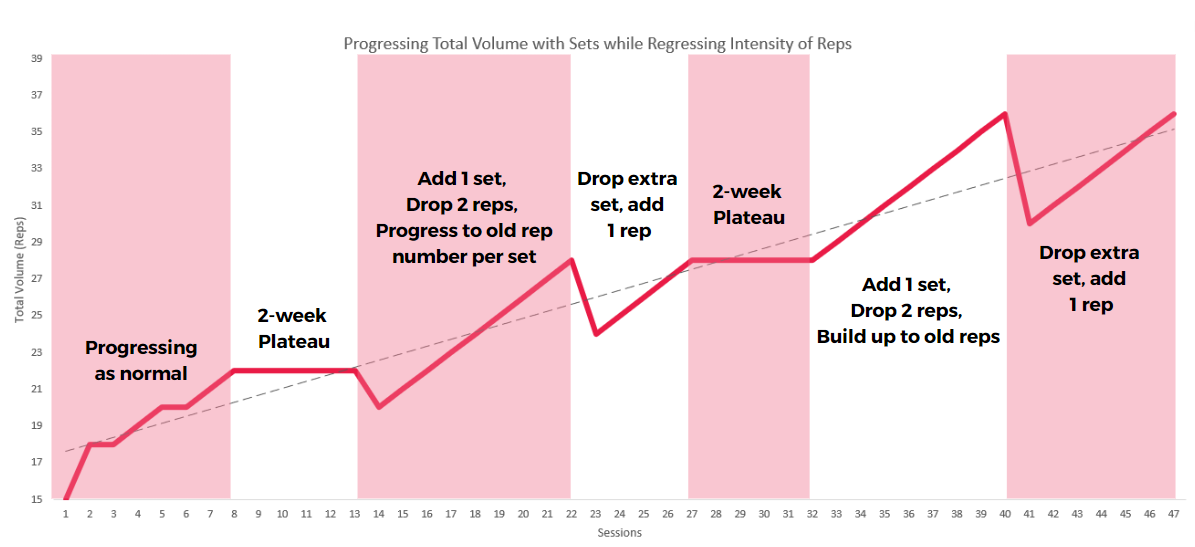 Progressing Total Volume with Sets while Regressing Intensity of Reps

Total Volume (Reps)

39
37
35
33
31
29
27
25
23
21
19
17
15

Progressing as normal

2-week Plateau

Add 1 set, Drop 2 reps, Progress to old rep number per set

Drop extra set, add 1 rep

2-week Plateau

Add 1 set, Drop 2 reps, Build up to old reps

Drop extra set, add 1 rep

1 2 3 4 5 6 7 8 9 10 11 12 13 14 15 16 17 18 19 20 21 22 23 24 25 26 27 28 29 30 31 32 33 34 35 36 37 38 39 40 41 42 43 44 45 46 47

Sessions